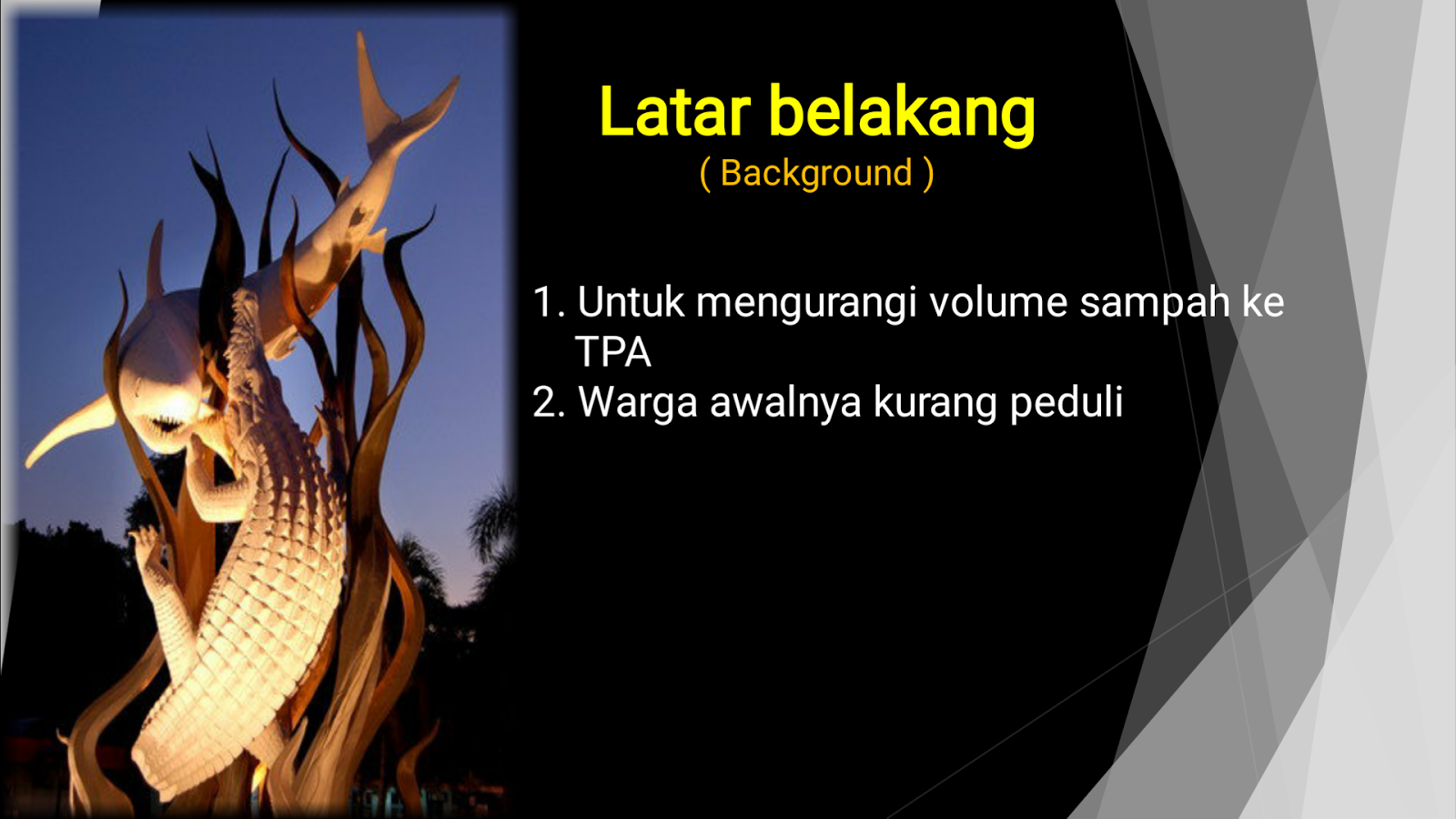 Latar belakang
( Background )

1. Untuk mengurangi volume sampah ke TPA
2. Warga awalnya kurang peduli